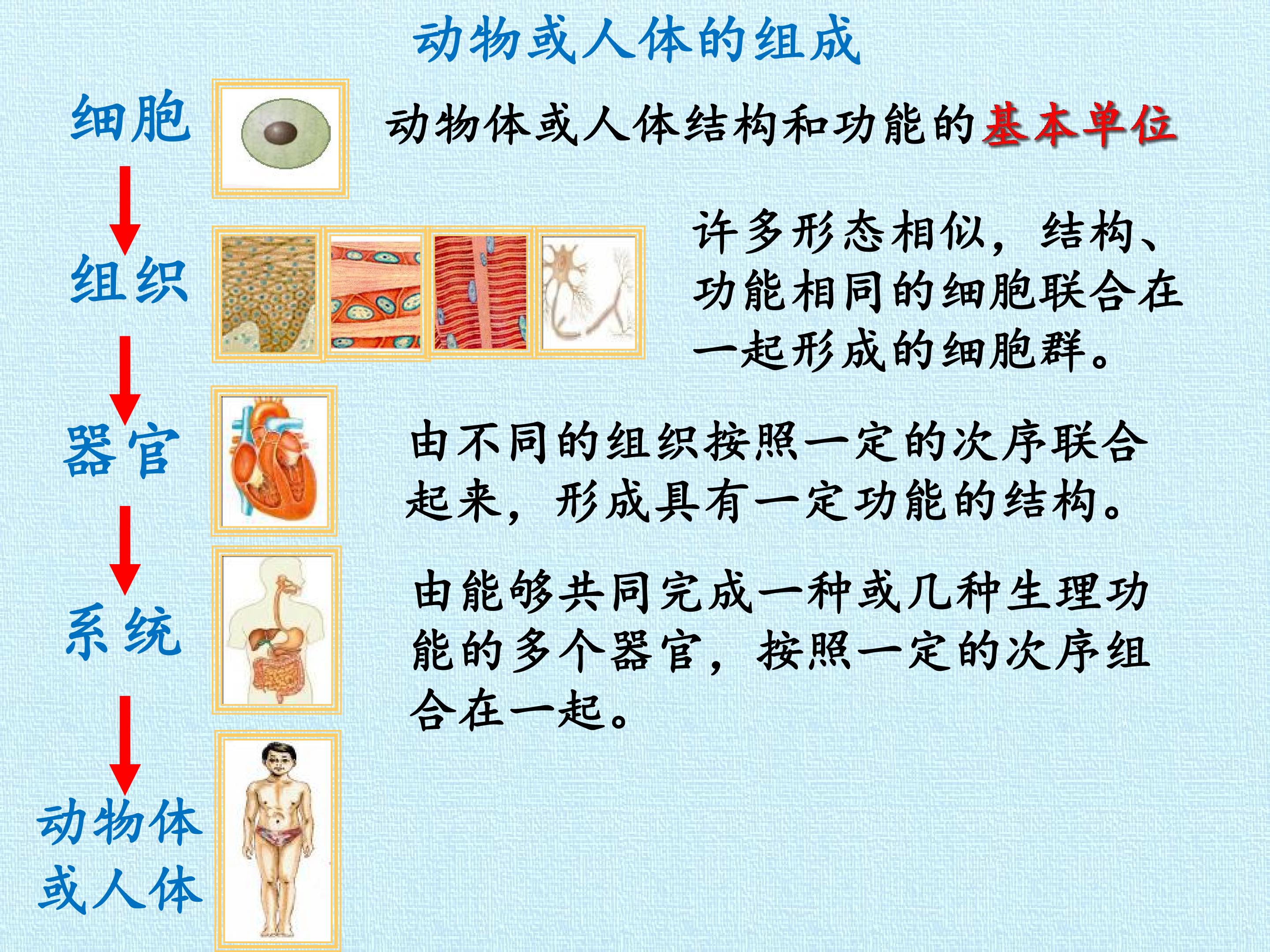 动物或人体的组成

细胞

动物体或人体结构和功能的基本单位

组织

许多形态相似，结构、功能相同的细胞联合在一起形成的细胞群。

器官

由不同的组织按照一定的次序联合起来，形成具有一定功能的结构。

系统

由能够共同完成一种或几种生理功能的多个器官，按照一定的次序组合在一起。

动物体或人体